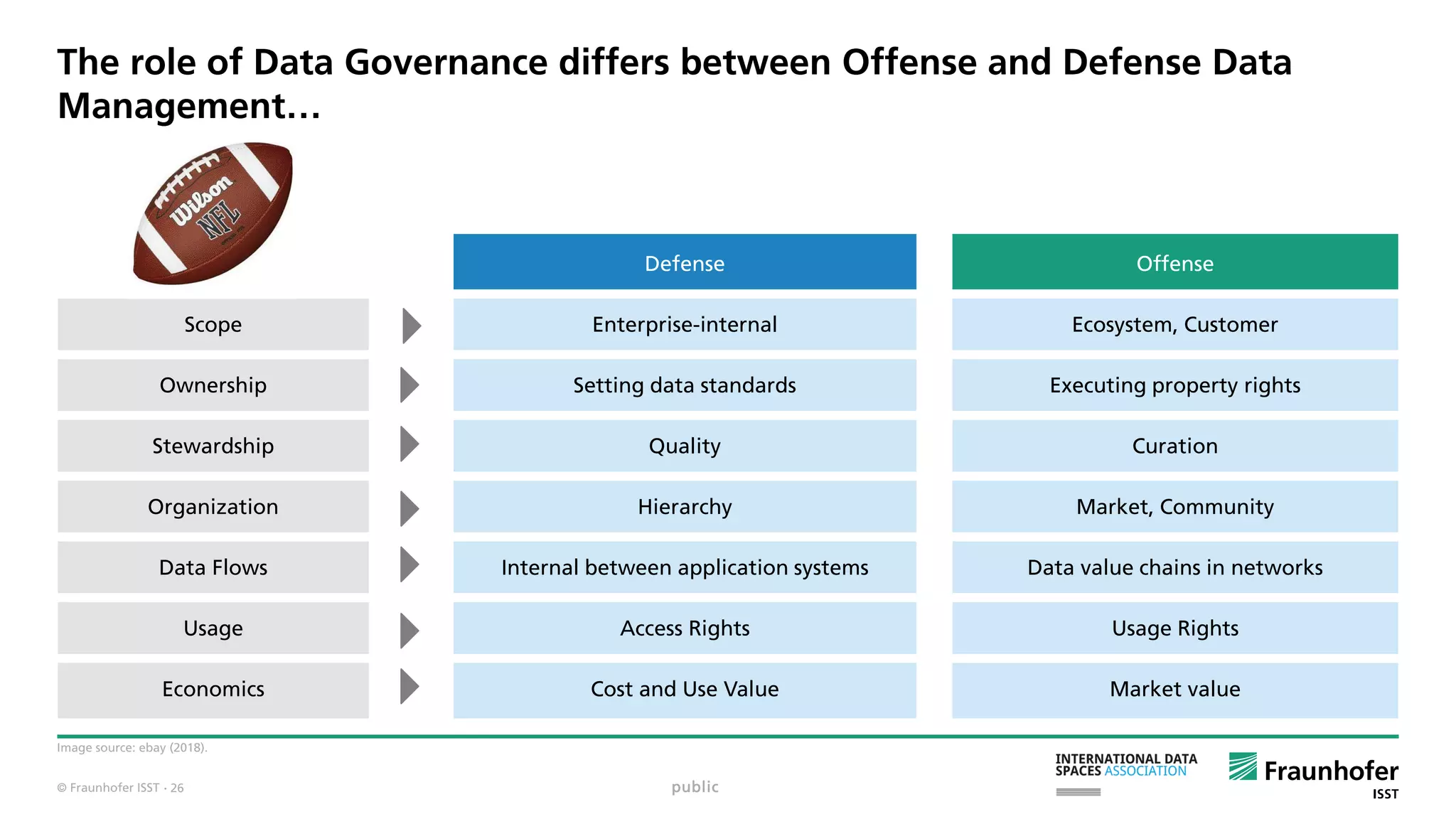 The role of Data Governance differs between Offense and Defense Data Management…

Wilson NFL

| | Defense | Offense |
|---|---|---|
| Scope | Enterprise-internal | Ecosystem, Customer |
| Ownership | Setting data standards | Executing property rights |
| Stewardship | Quality | Curation |
| Organization | Hierarchy | Market, Community |
| Data Flows | Internal between application systems | Data value chains in networks |
| Usage | Access Rights | Usage Rights |
| Economics | Cost and Use Value | Market value |

Image source: ebay (2018).

© Fraunhofer ISST · 26

public

INTERNATIONAL DATA SPACES ASSOCIATION

Fraunhofer ISST